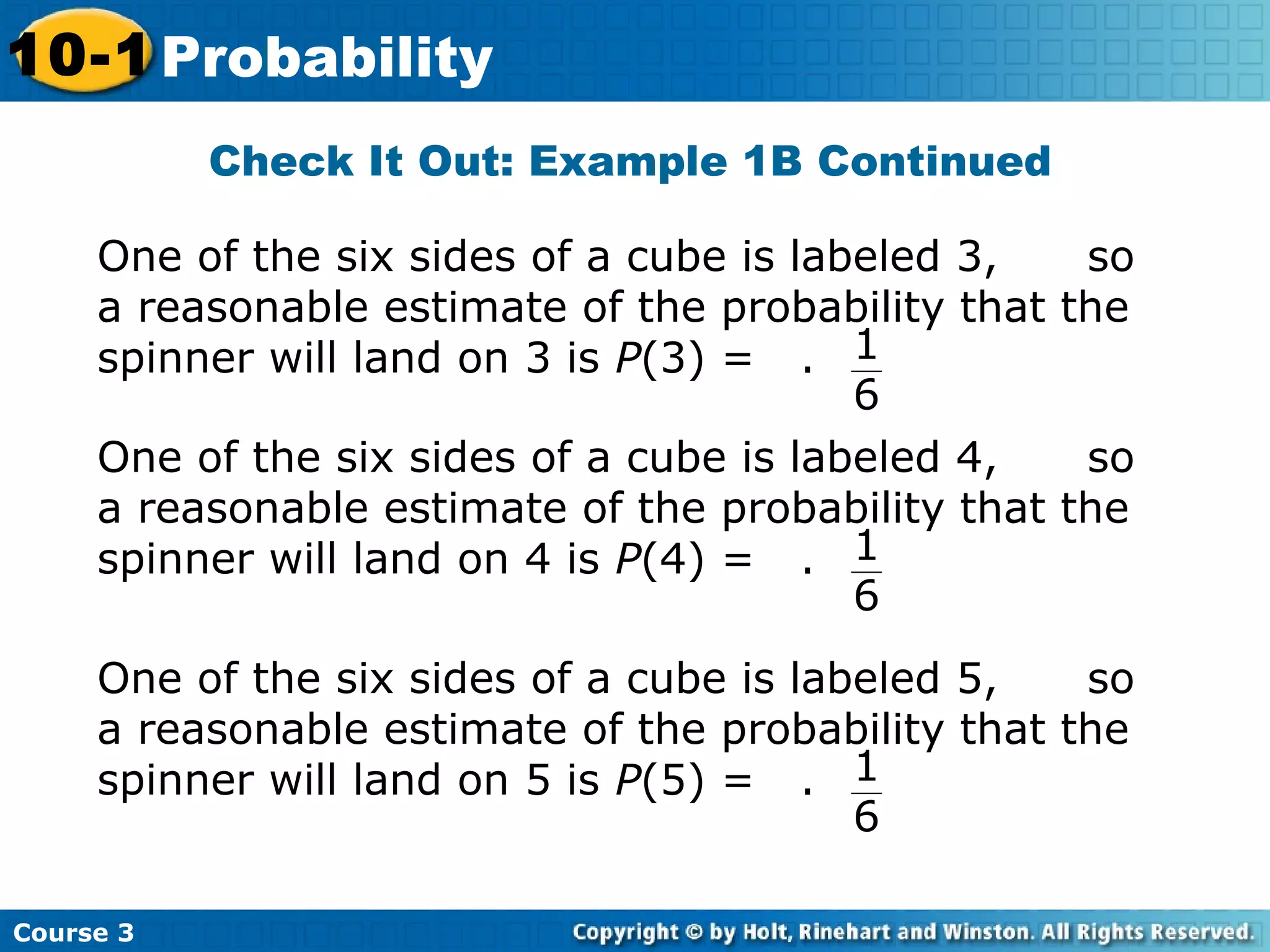 10-1 Probability

Check It Out: Example 1B Continued

One of the six sides of a cube is labeled 3, so a reasonable estimate of the probability that the spinner will land on 3 is $P(3) = \frac{1}{6}$.

One of the six sides of a cube is labeled 4, so a reasonable estimate of the probability that the spinner will land on 4 is $P(4) = \frac{1}{6}$.

One of the six sides of a cube is labeled 5, so a reasonable estimate of the probability that the spinner will land on 5 is $P(5) = \frac{1}{6}$.

Course 3

Copyright © by Holt, Rinehart and Winston. All Rights Reserved.